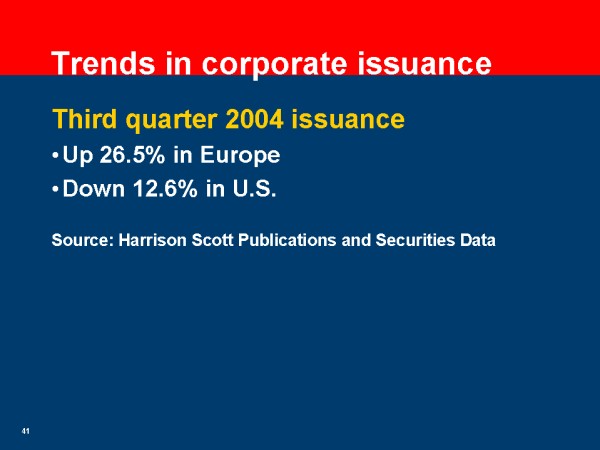 Trends in corporate issuance

Third quarter 2004 issuance

• Up 26.5% in Europe

• Down 12.6% in U.S.

Source: Harrison Scott Publications and Securities Data

41